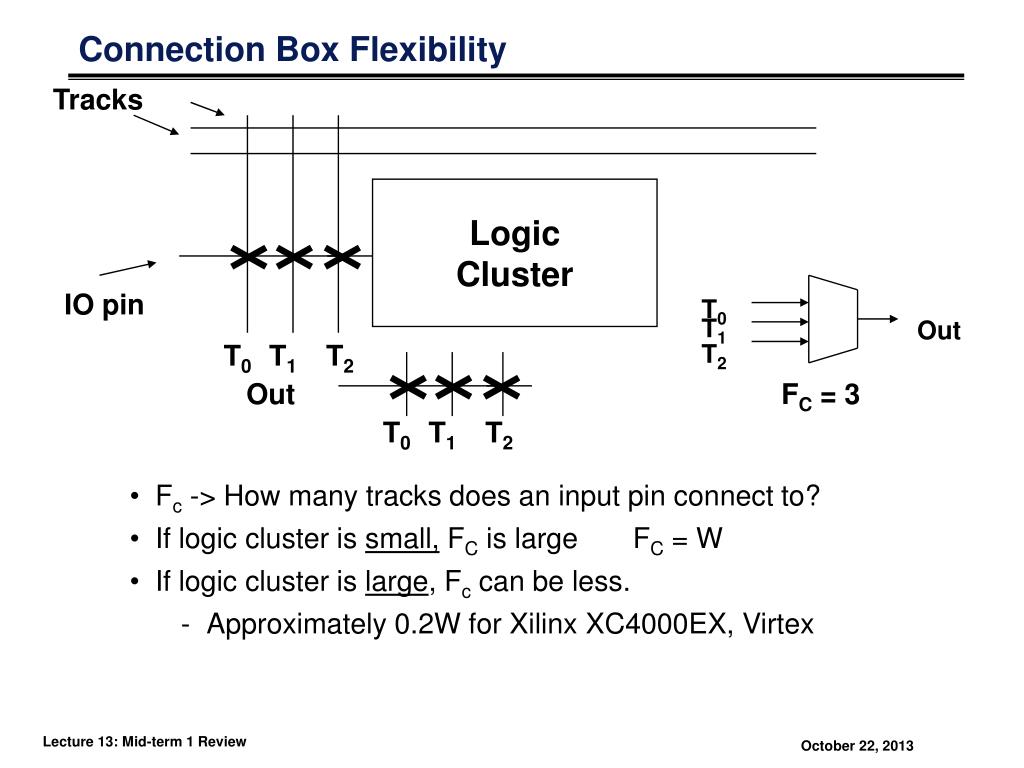 Connection Box Flexibility

Tracks

Logic Cluster

IO pin

$T_0$ $T_1$ $T_2$

Out

$T_0$ $T_1$ $T_2$

$T_0$
$T_1$
$T_2$

Out

$F_C = 3$

• $F_c$ -> How many tracks does an input pin connect to?
• If logic cluster is small, $F_C$ is large $F_C = W$
• If logic cluster is large, $F_c$ can be less.
- Approximately 0.2W for Xilinx XC4000EX, Virtex

Lecture 13: Mid-term 1 Review

October 22, 2013